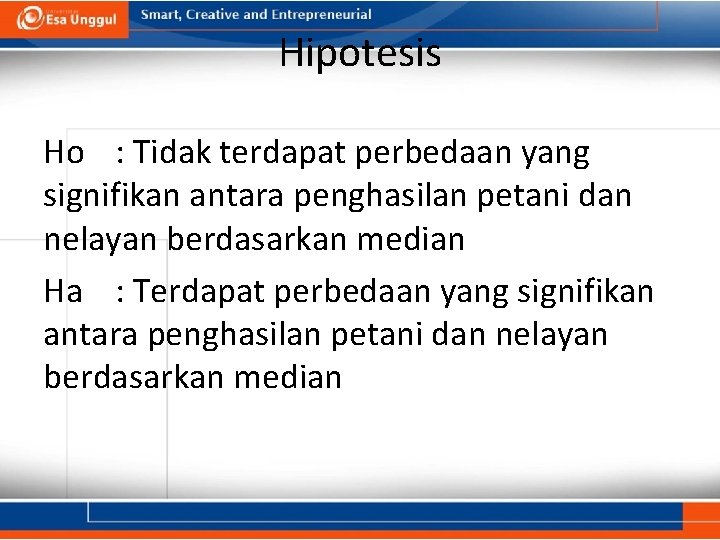 Esa Unggul

Smart, Creative and Entrepreneurial

Hipotesis

Ho : Tidak terdapat perbedaan yang signifikan antara penghasilan petani dan nelayan berdasarkan median

Ha : Terdapat perbedaan yang signifikan antara penghasilan petani dan nelayan berdasarkan median